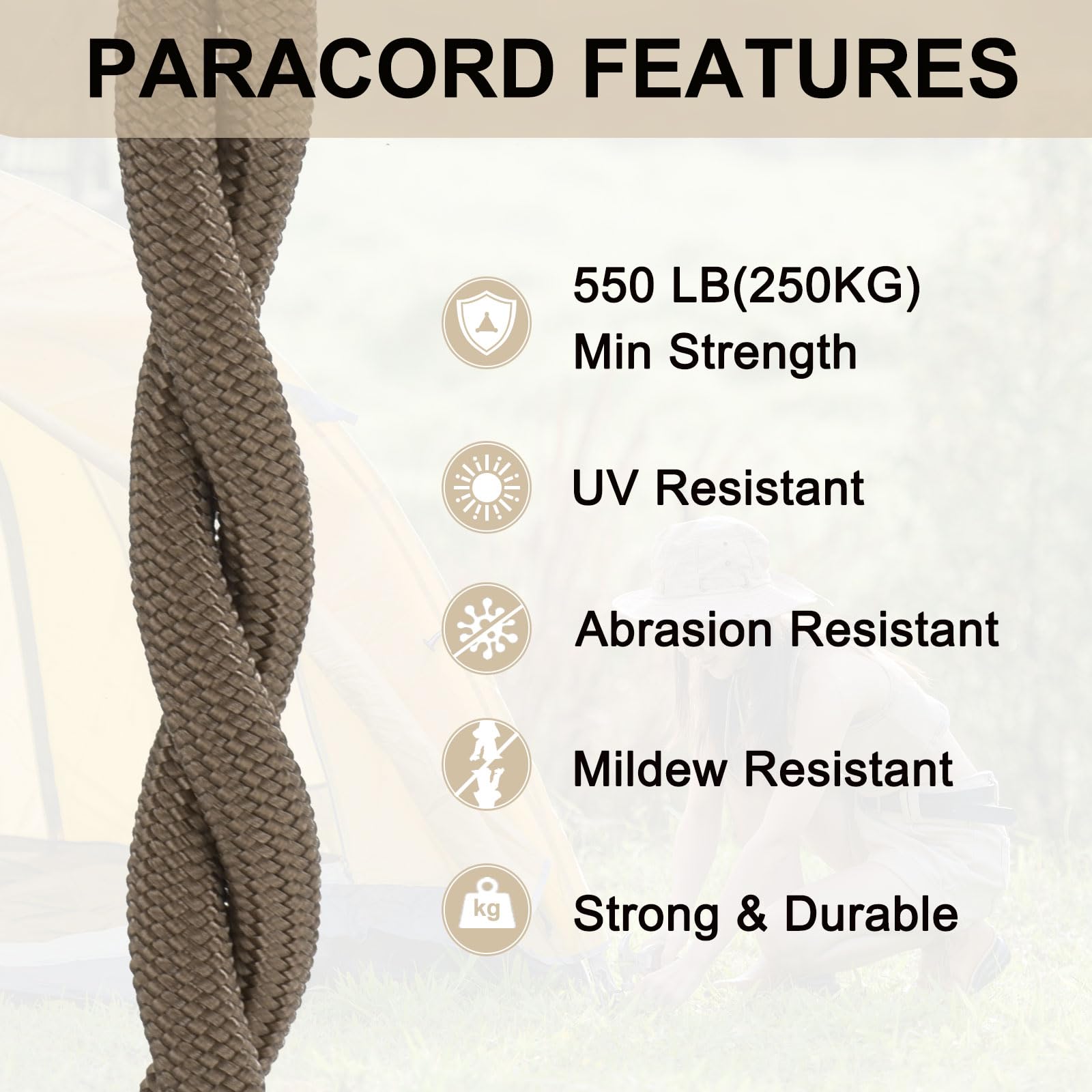 PARACORD FEATURES

550 LB(250KG)
Min Strength

UV Resistant

Abrasion Resistant

Mildew Resistant

kg

Strong & Durable